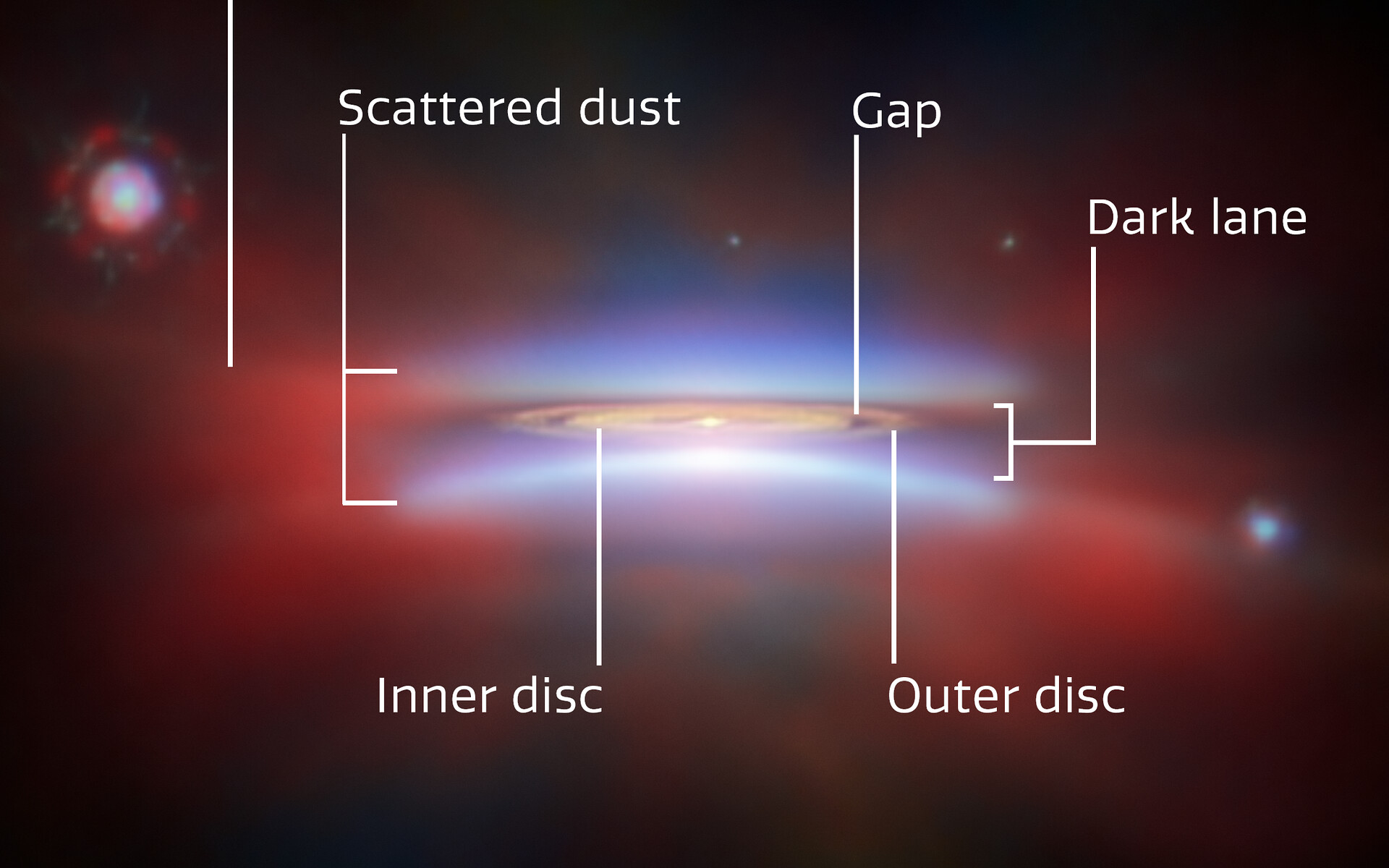 Scattered dust

Gap

Dark lane

Inner disc

Outer disc